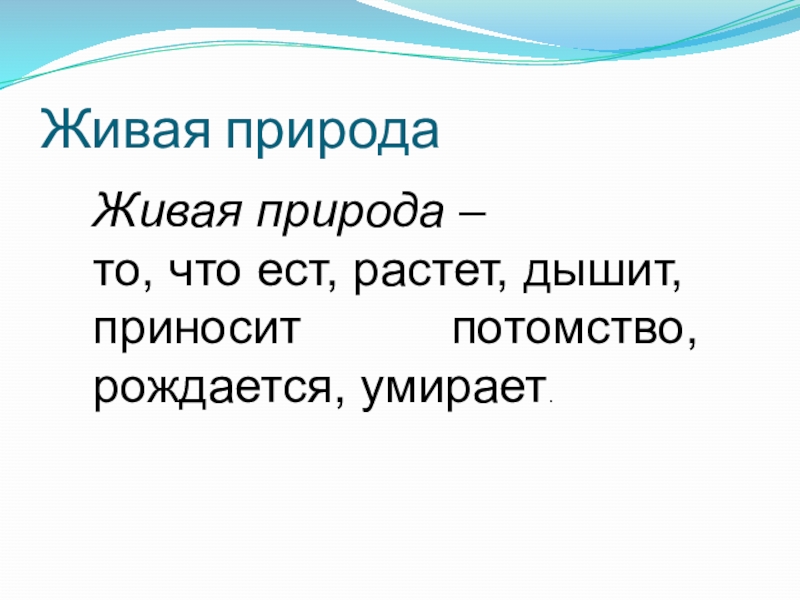 Живая природа

Живая природа –
то, что ест, растет, дышит, приносит потомство, рождается, умирает.